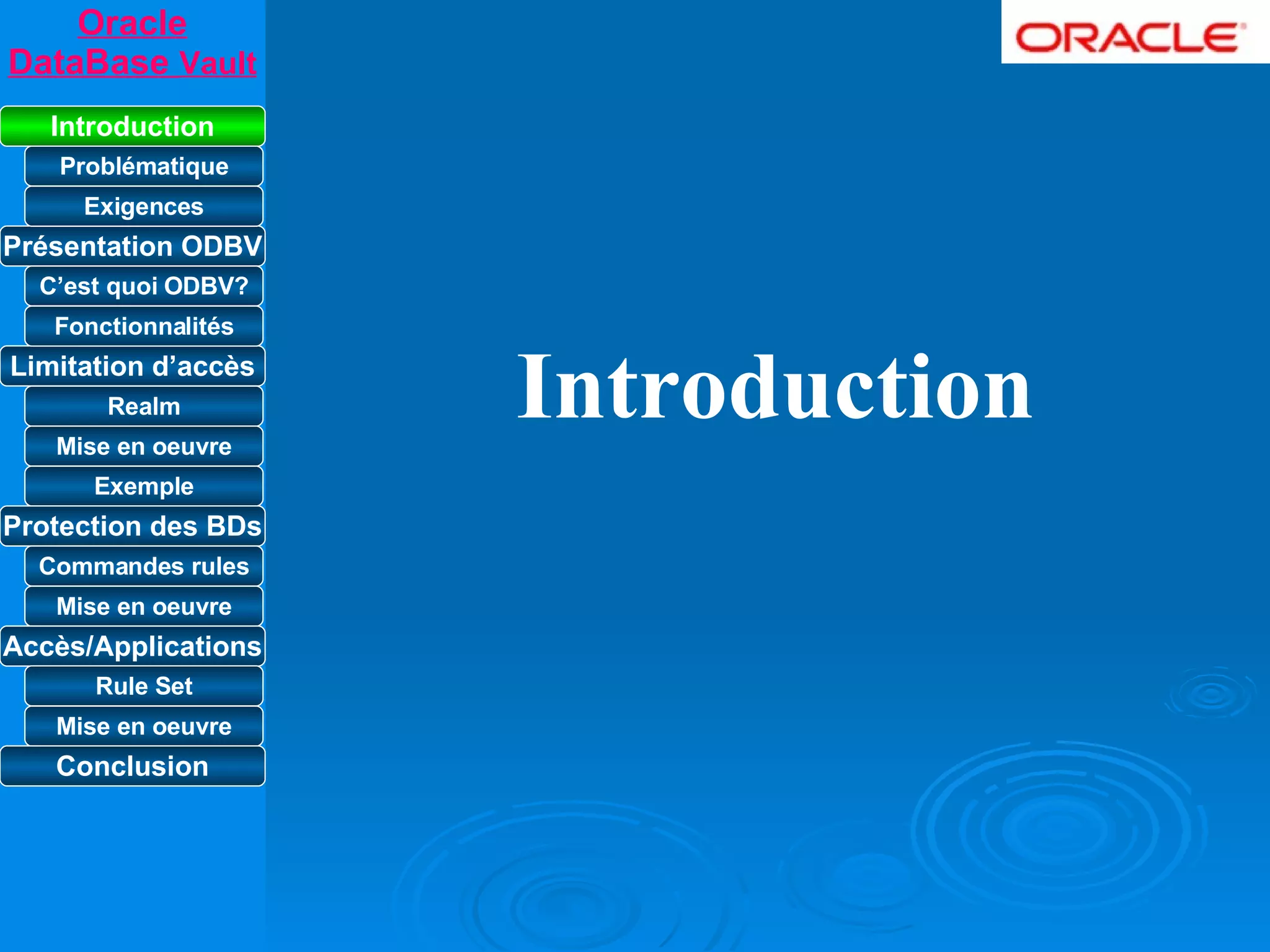 Oracle DataBase Vault

Introduction
Problématique
Exigences
Présentation ODBV
C'est quoi ODBV?
Fonctionnalités
Limitation d'accès
Realm
Mise en oeuvre
Exemple
Protection des BDs
Commandes rules
Mise en oeuvre
Accès/Applications
Rule Set
Mise en oeuvre
Conclusion

ORACLE

Introduction